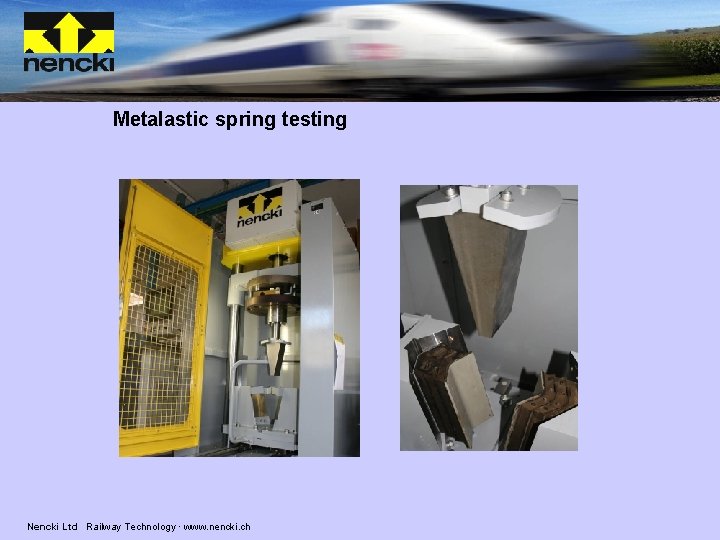 nencki

Metalastic spring testing

nencki

Nencki Ltd Railway Technology · www.nencki.ch